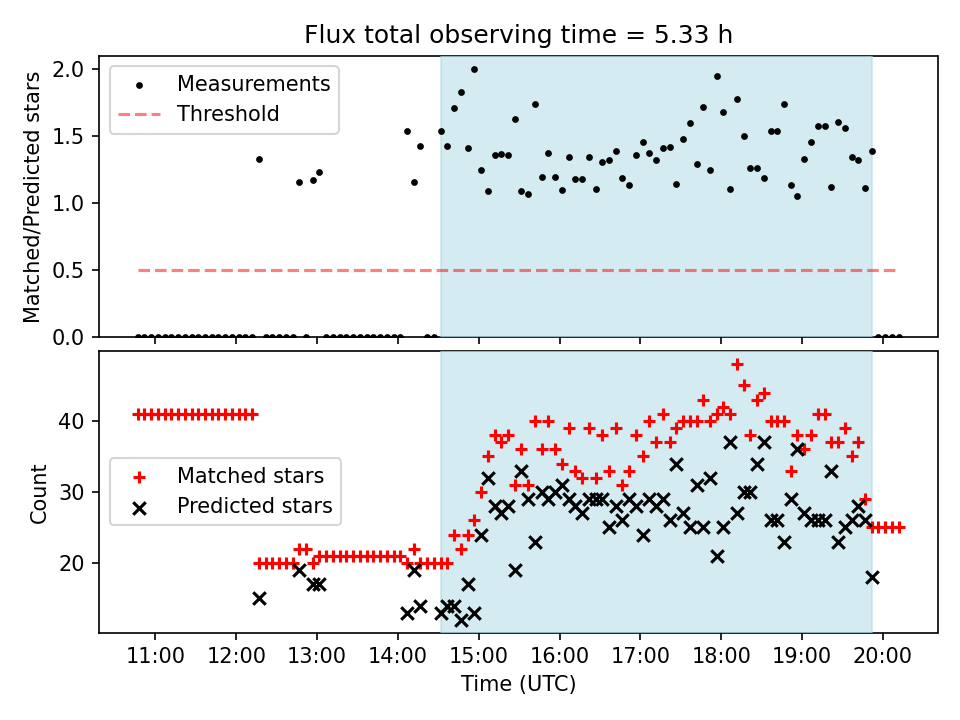 Flux total observing time = 5.33 h

Matched/Predicted stars

2.0
1.5
1.0
0.5
0.0

Measurements
Threshold

Count

40
30
20

Matched stars
Predicted stars

11:00 12:00 13:00 14:00 15:00 16:00 17:00 18:00 19:00 20:00

Time (UTC)